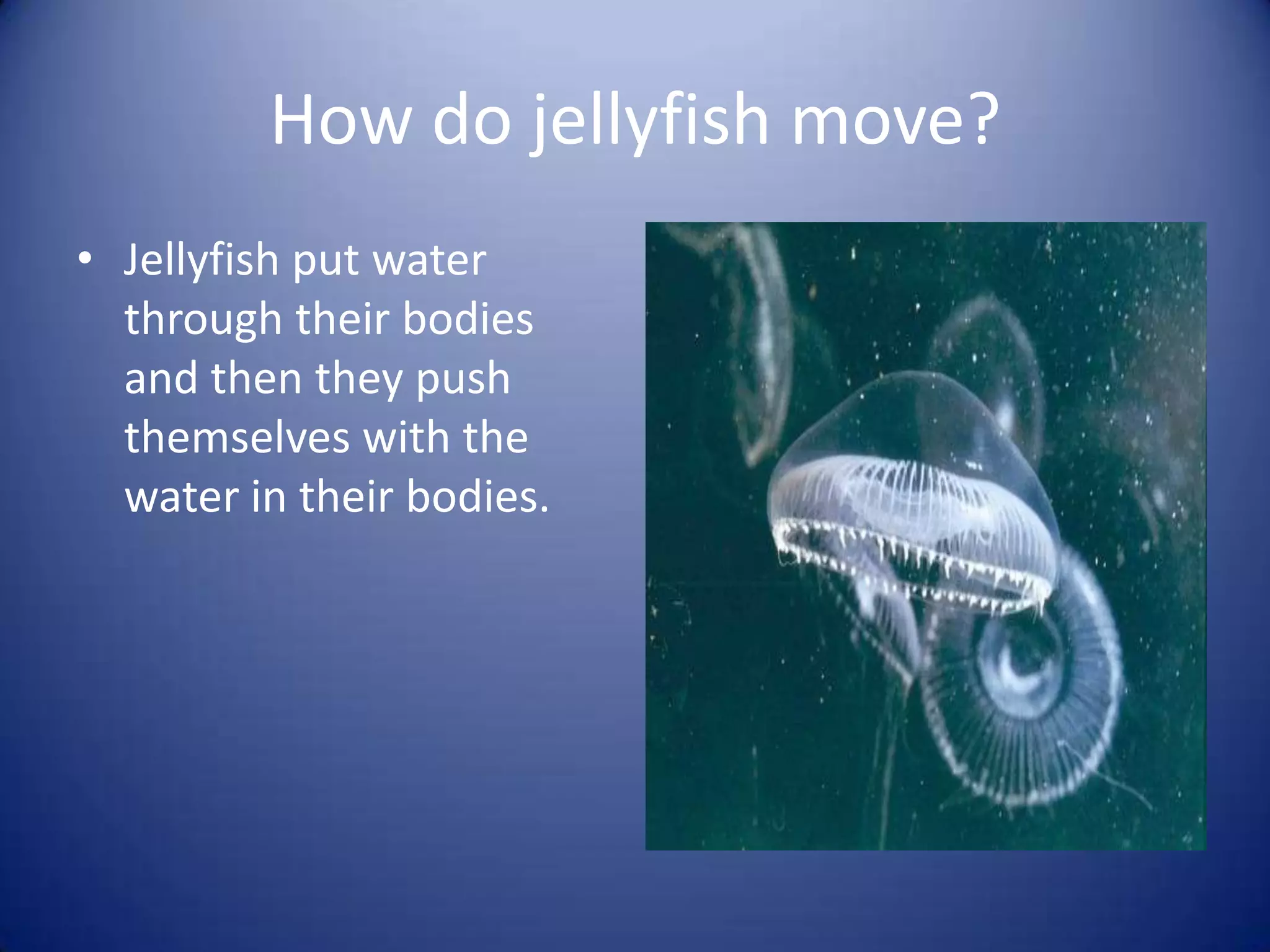 How do jellyfish move?

• Jellyfish put water through their bodies and then they push themselves with the water in their bodies.